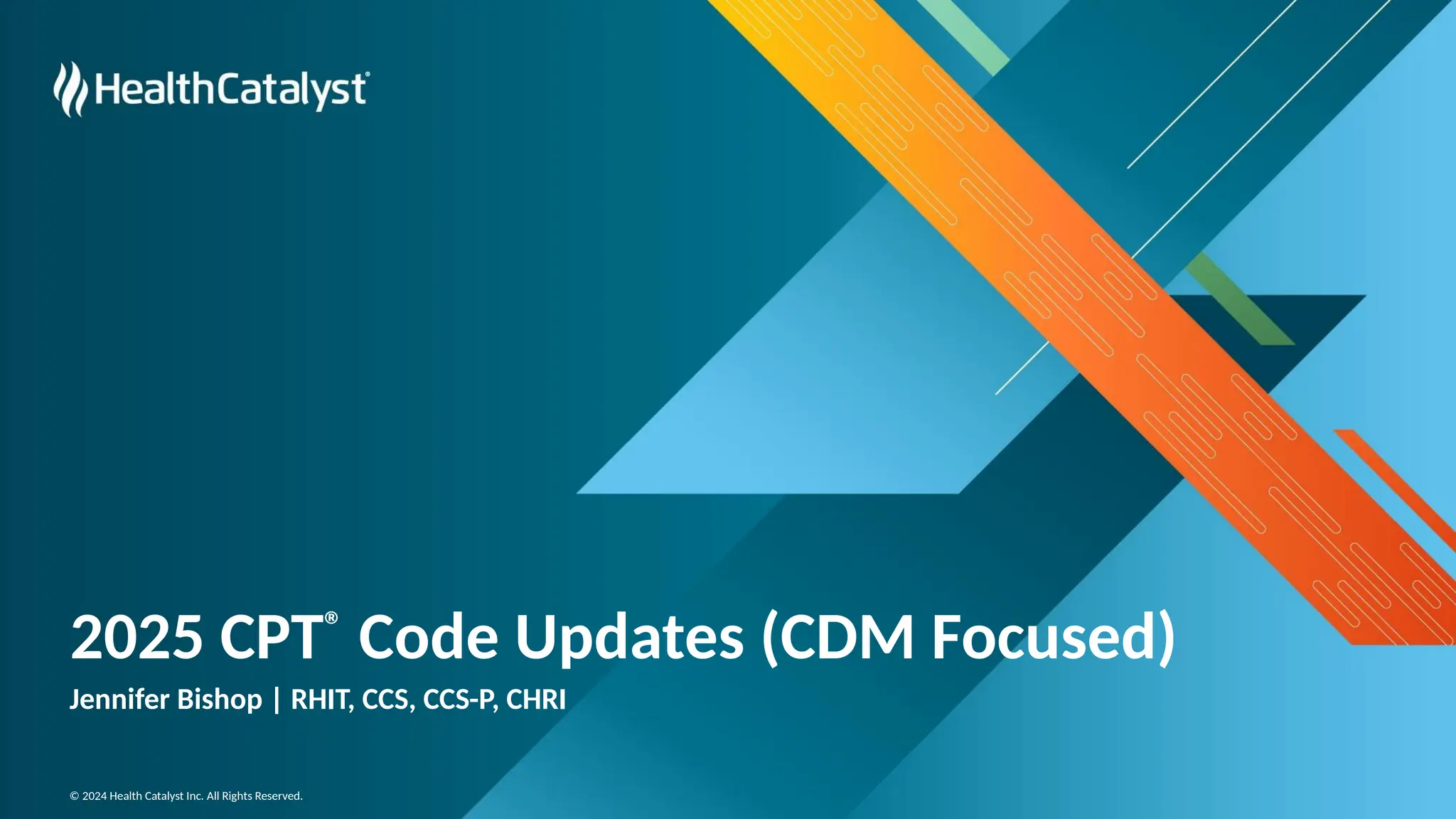 HealthCatalyst®

2025 CPT® Code Updates (CDM Focused)

Jennifer Bishop | RHIT, CCS, CCS-P, CHRI

© 2024 Health Catalyst Inc. All Rights Reserved.